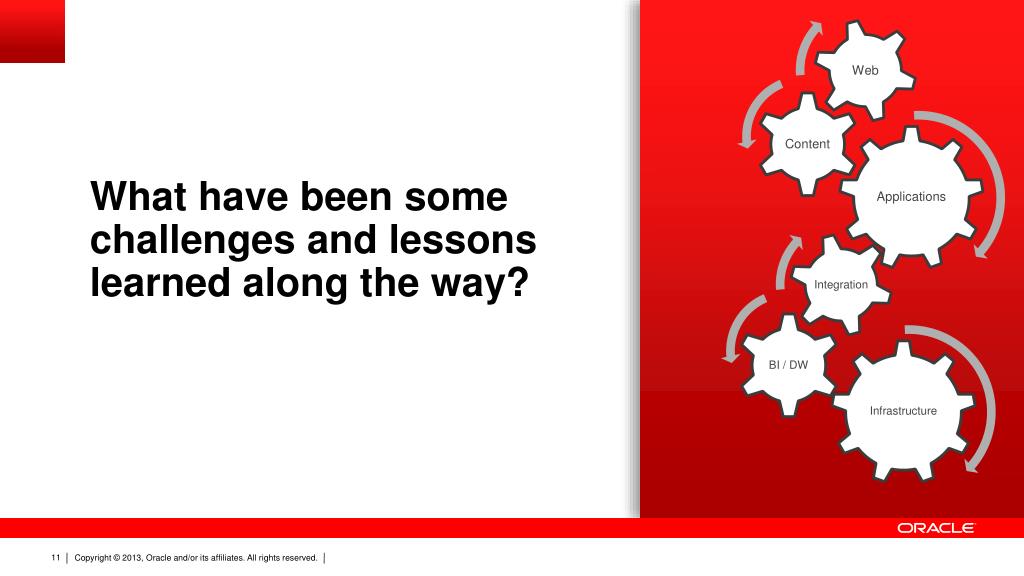 What have been some challenges and lessons learned along the way?

Web

Content

Applications

Integration

BI / DW

Infrastructure

ORACLE

11 | Copyright © 2013, Oracle and/or its affiliates. All rights reserved. |